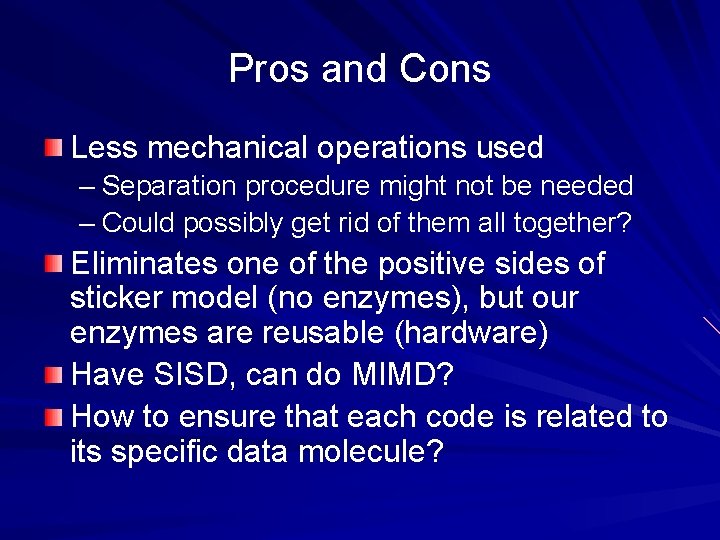 Pros and Cons

Less mechanical operations used
– Separation procedure might not be needed
– Could possibly get rid of them all together?

Eliminates one of the positive sides of sticker model (no enzymes), but our enzymes are reusable (hardware)

Have SISD, can do MIMD?

How to ensure that each code is related to its specific data molecule?